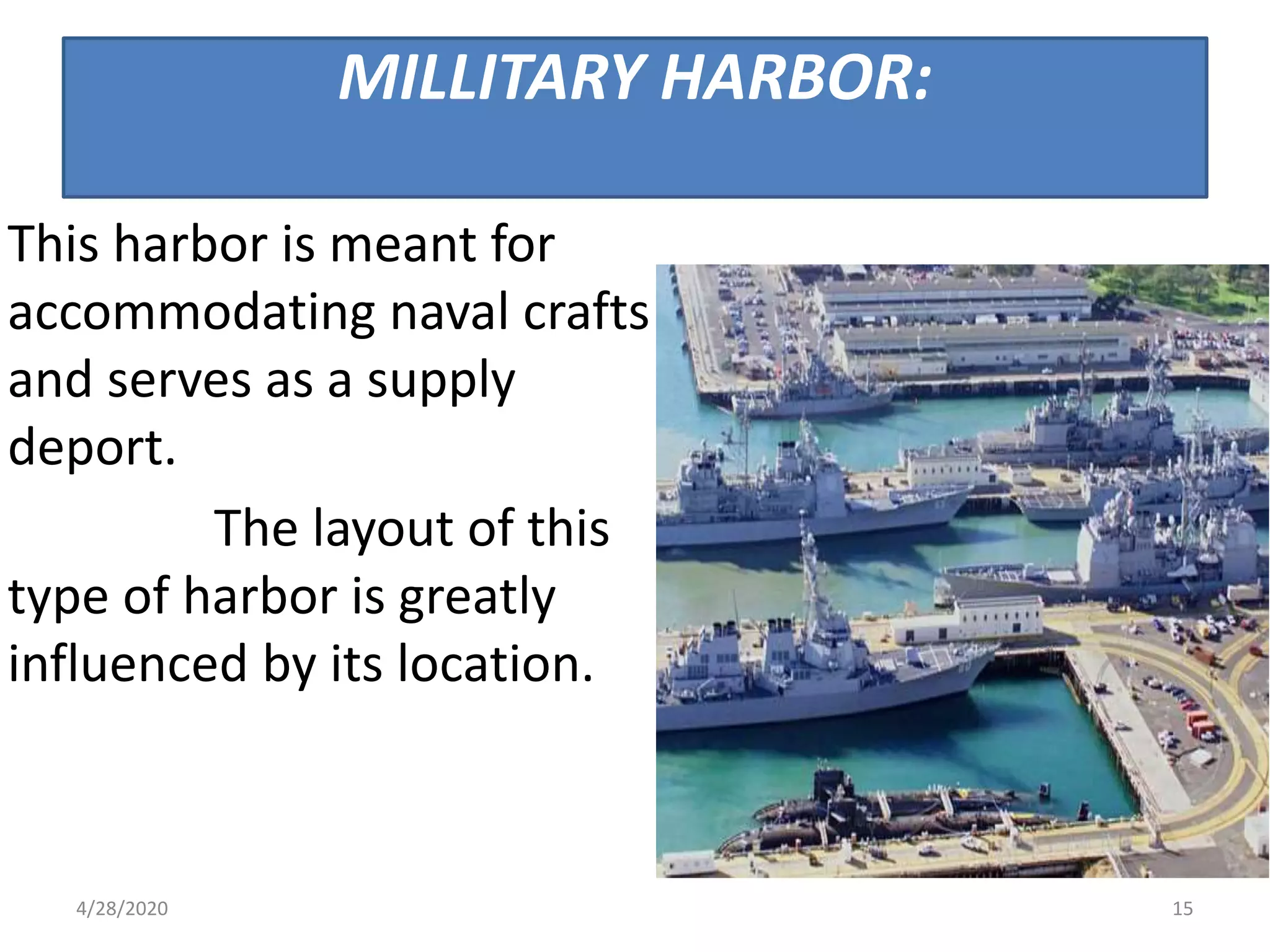 MILLITARY HARBOR:

This harbor is meant for accommodating naval crafts and serves as a supply deport.

The layout of this type of harbor is greatly influenced by its location.

4/28/2020

15